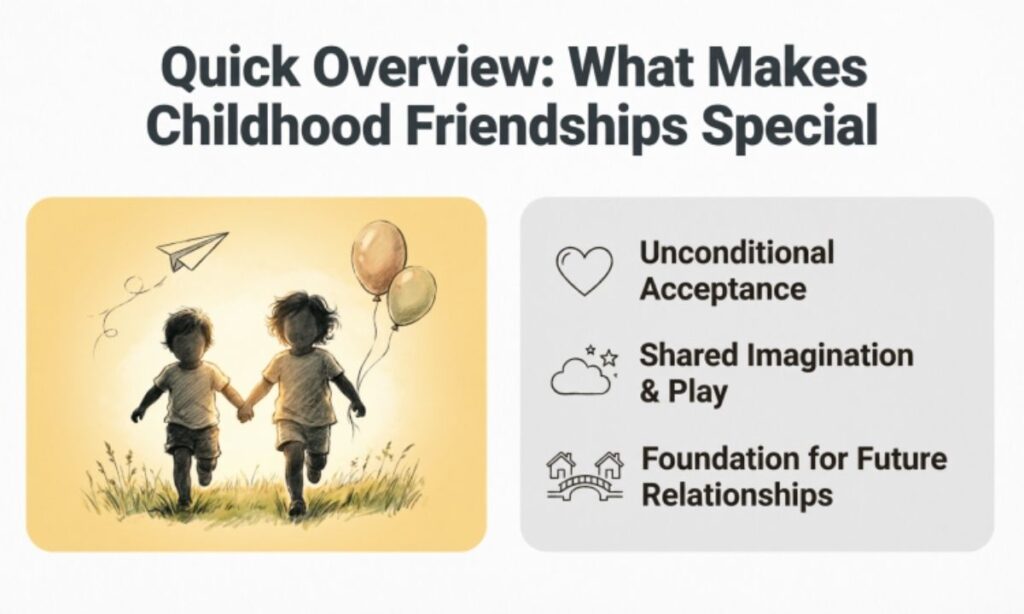 Quick Overview: What Makes Childhood Friendships Special

Unconditional Acceptance

Shared Imagination & Play

Foundation for Future Relationships